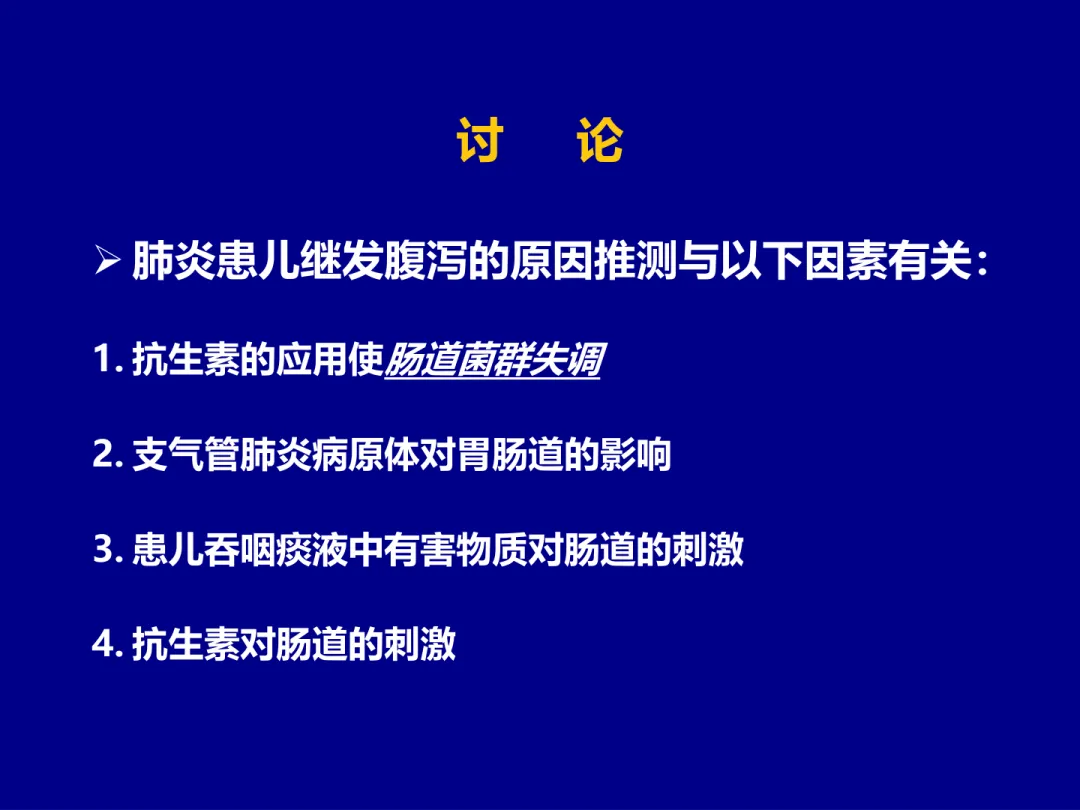 讨 论

➢ 肺炎患儿继发腹泻的原因推测与以下因素有关：

1. 抗生素的应用使肠道菌群失调

2. 支气管肺炎病原体对胃肠道的影响

3. 患儿吞咽痰液中有害物质对肠道的刺激

4. 抗生素对肠道的刺激